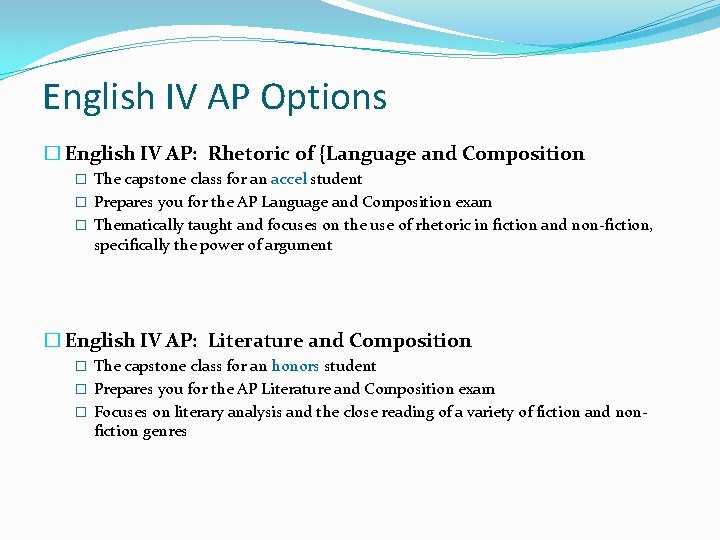 English IV AP Options

☐ English IV AP: Rhetoric of {Language and Composition
☐ The capstone class for an accel student
☐ Prepares you for the AP Language and Composition exam
☐ Thematically taught and focuses on the use of rhetoric in fiction and non-fiction, specifically the power of argument

☐ English IV AP: Literature and Composition
☐ The capstone class for an honors student
☐ Prepares you for the AP Literature and Composition exam
☐ Focuses on literary analysis and the close reading of a variety of fiction and non-fiction genres